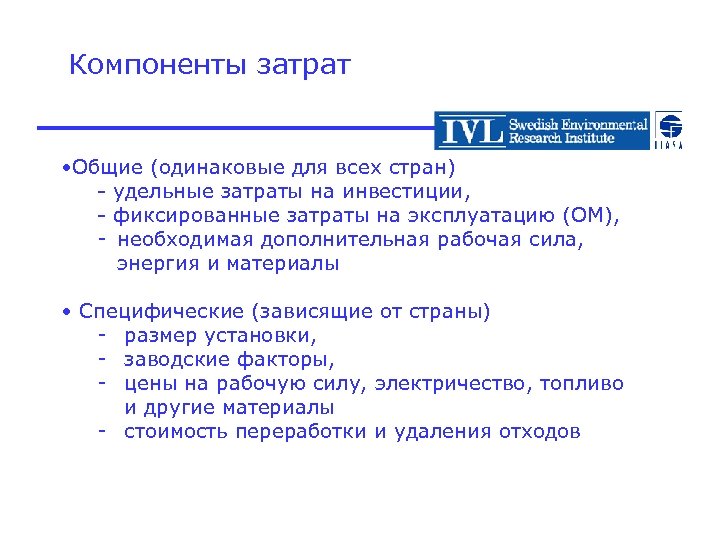 Компоненты затрат

IVL Swedish Environmental Research Institute

IIASA

•Общие (одинаковые для всех стран)
- удельные затраты на инвестиции,
- фиксированные затраты на эксплуатацию (ОМ),
- необходимая дополнительная рабочая сила, энергия и материалы

• Специфические (зависящие от страны)
- размер установки,
- заводские факторы,
- цены на рабочую силу, электричество, топливо и другие материалы
- стоимость переработки и удаления отходов